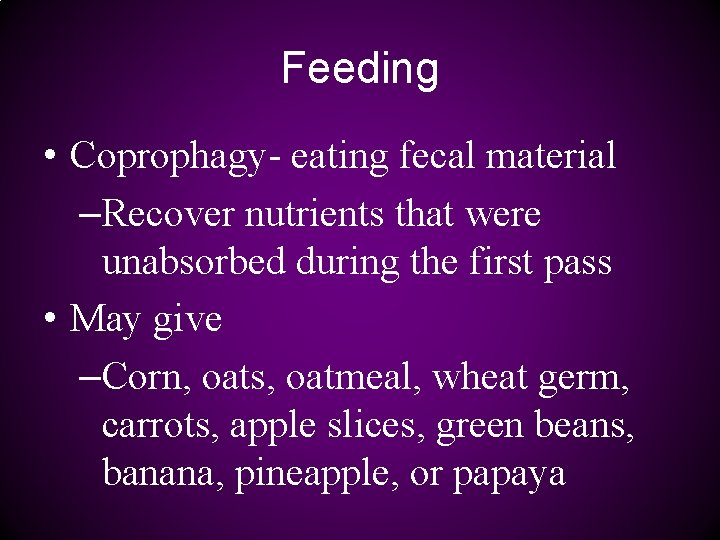 Feeding

• Coprophagy- eating fecal material

–Recover nutrients that were unabsorbed during the first pass

• May give

–Corn, oats, oatmeal, wheat germ, carrots, apple slices, green beans, banana, pineapple, or papaya